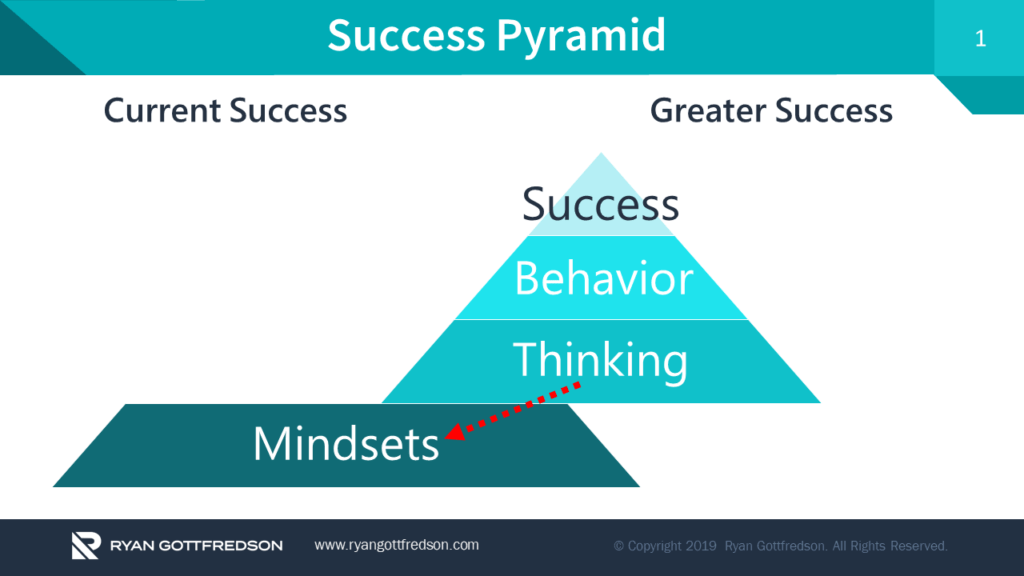 Success Pyramid

1

Current Success

Greater Success

Success

Behavior

Thinking

Mindsets

RYAN GOTTFREDSON

www.ryangottfredson.com

© Copyright 2019 Ryan Gottfredson. All Rights Reserved.